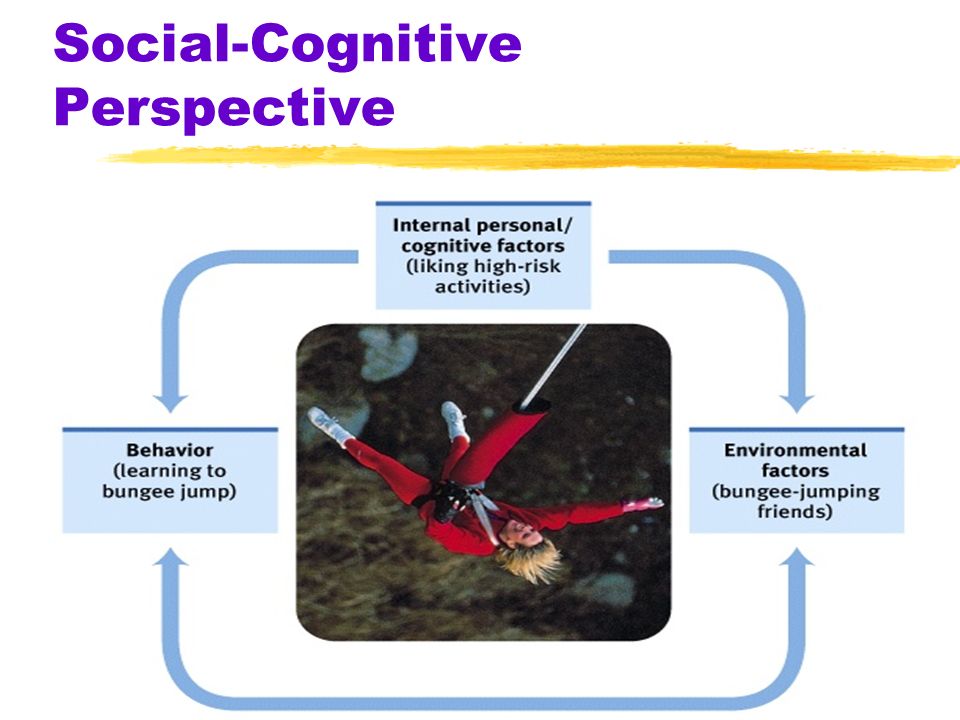 Social-Cognitive Perspective

Internal personal/ cognitive factors (liking high-risk activities)

Behavior (learning to bungee jump)

Environmental factors (bungee-jumping friends)